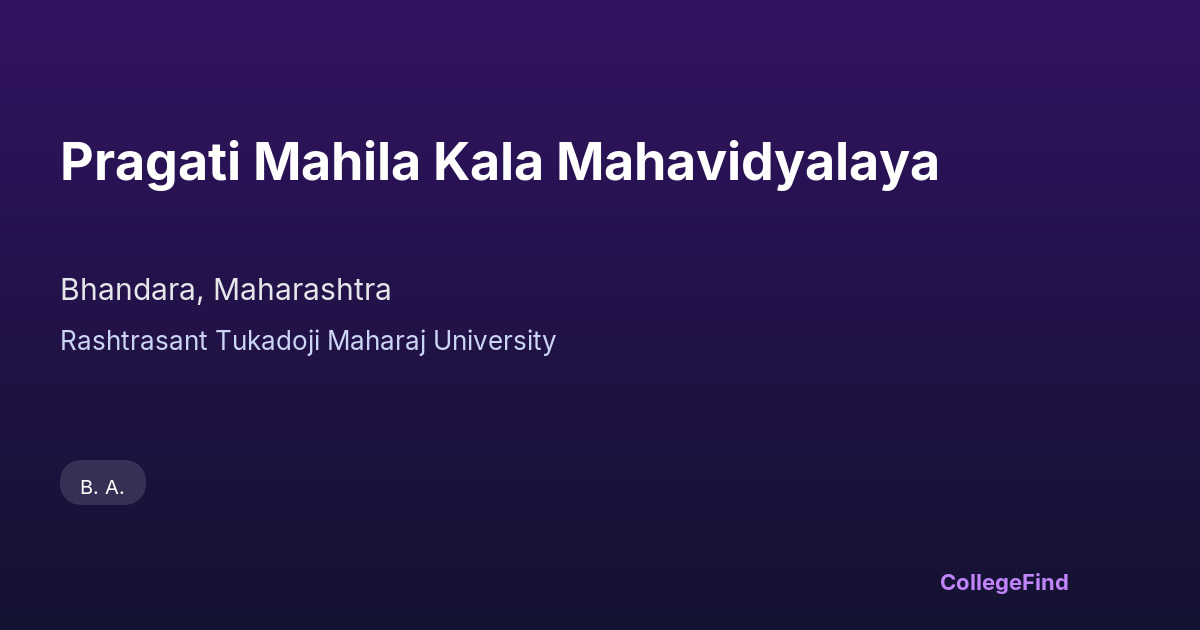 Pragati Mahila Kala Mahavidyalaya

Bhandara, Maharashtra

Rashtrasant Tukadoji Maharaj University

B. A.

CollegeFind